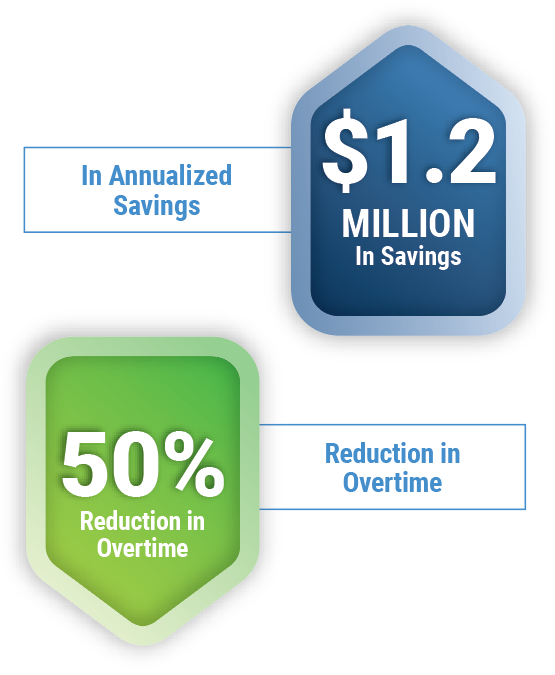 In Annualized Savings

$1.2
MILLION
In Savings

50%
Reduction in Overtime

Reduction in Overtime